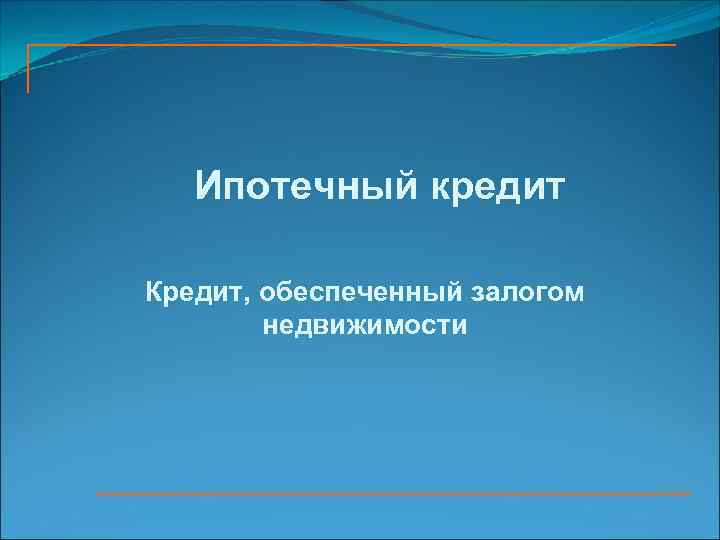 Ипотечный кредит

Кредит, обеспеченный залогом недвижимости